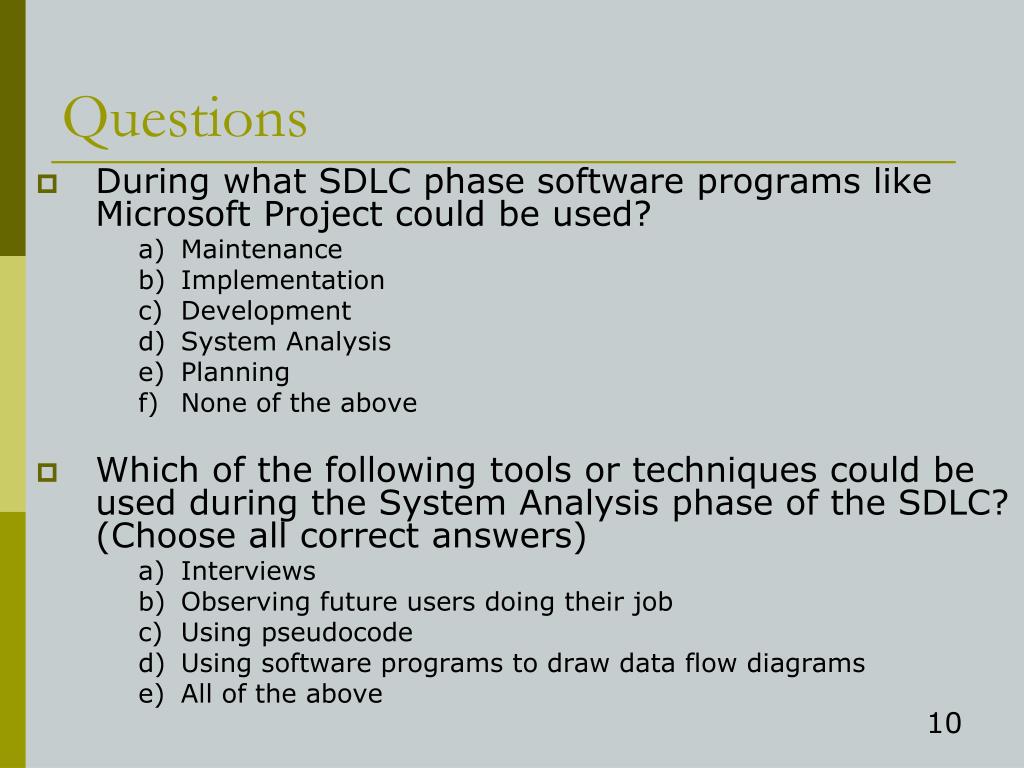 Questions

During what SDLC phase software programs like Microsoft Project could be used?

a) Maintenance
b) Implementation
c) Development
d) System Analysis
e) Planning
f) None of the above

Which of the following tools or techniques could be used during the System Analysis phase of the SDLC? (Choose all correct answers)

a) Interviews
b) Observing future users doing their job
c) Using pseudocode
d) Using software programs to draw data flow diagrams
e) All of the above

10